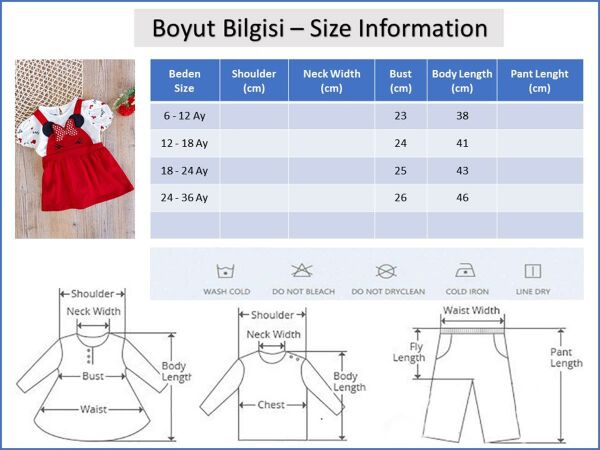 Boyut Bilgisi – Size Information

| Beden Size | Shoulder (cm) | Neck Width (cm) | Bust (cm) | Body Length (cm) | Pant Lenght (cm) |
|---|---|---|---|---|---|
| 6 - 12 Ay | | | 23 | 38 | |
| 12 - 18 Ay | | | 24 | 41 | |
| 18 - 24 Ay | | | 25 | 43 | |
| 24 - 36 Ay | | | 26 | 46 | |
| | | | | | |

WASH COLD
DO NOT BLEACH
DO NOT DRYCLEAN
COLD IRON
LINE DRY

Shoulder
Neck Width
Bust
Waist
Body Length

Shoulder
Neck Width
Chest
Body Length

Waist Width
Fly Length
Pant Length